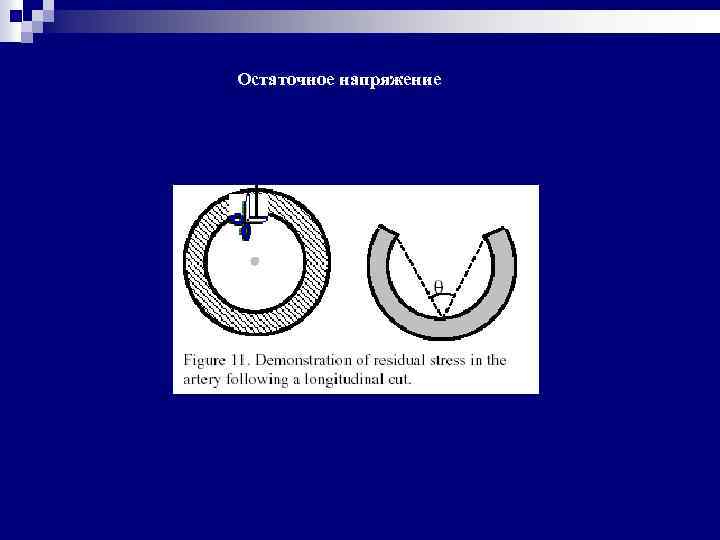 Остаточное напряжение

$\theta$

Figure 11. Demonstration of residual stress in the artery following a longitudinal cut.